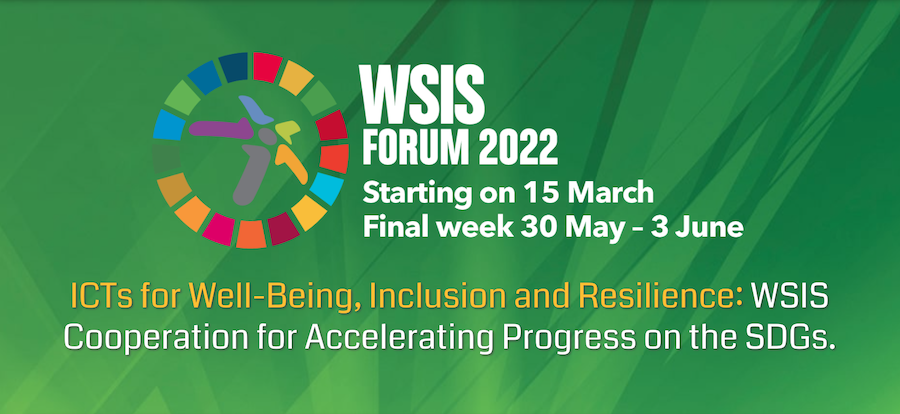 WSIS
FORUM 2022
Starting on 15 March
Final week 30 May – 3 June

ICTs for Well-Being, Inclusion and Resilience: WSIS Cooperation for Accelerating Progress on the SDGs.